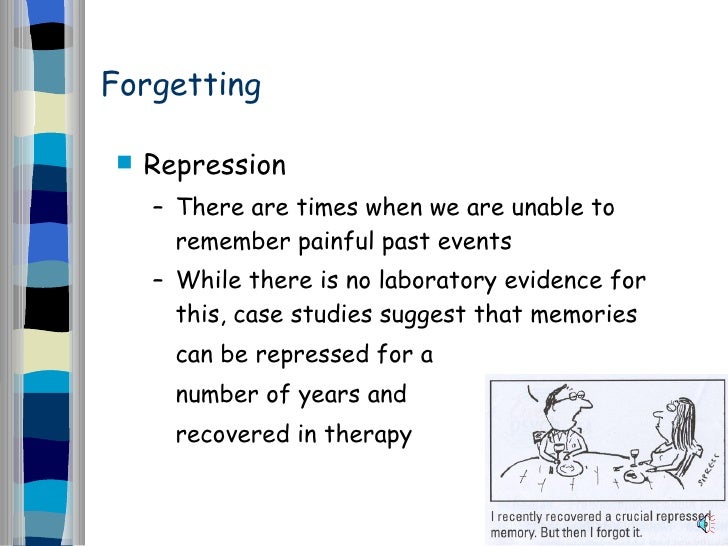 Forgetting

Repression

– There are times when we are unable to remember painful past events

– While there is no laboratory evidence for this, case studies suggest that memories can be repressed for a number of years and recovered in therapy

I recently recovered a crucial repressed memory. But then I forgot it.